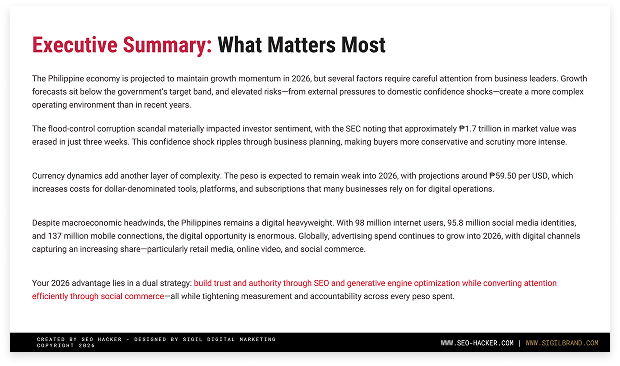 Executive Summary: What Matters Most

The Philippine economy is projected to maintain growth momentum in 2026, but several factors require careful attention from business leaders. Growth forecasts sit below the government's target band, and elevated risks—from external pressures to domestic confidence shocks—create a more complex operating environment than in recent years.

The flood-control corruption scandal materially impacted investor sentiment, with the SEC noting that approximately ₱1.7 trillion in market value was erased in just three weeks. This confidence shock ripples through business planning, making buyers more conservative and scrutiny more intense.

Currency dynamics add another layer of complexity. The peso is expected to remain weak into 2026, with projections around ₱59.50 per USD, which increases costs for dollar-denominated tools, platforms, and subscriptions that many businesses rely on for digital operations.

Despite macroeconomic headwinds, the Philippines remains a digital heavyweight. With 98 million internet users, 95.8 million social media identities, and 137 million mobile connections, the digital opportunity is enormous. Globally, advertising spend continues to grow into 2026, with digital channels capturing an increasing share—particularly retail media, online video, and social commerce.

Your 2026 advantage lies in a dual strategy: build trust and authority through SEO and generative engine optimization while converting attention efficiently through social commerce—all while tightening measurement and accountability across every peso spent.

CREATED BY SEO HACKER - DESIGNED BY SIGIL DIGITAL MARKETING
COPYRIGHT 2026

WWW.SEO-HACKER.COM | WWW.SIGILBRAND.COM